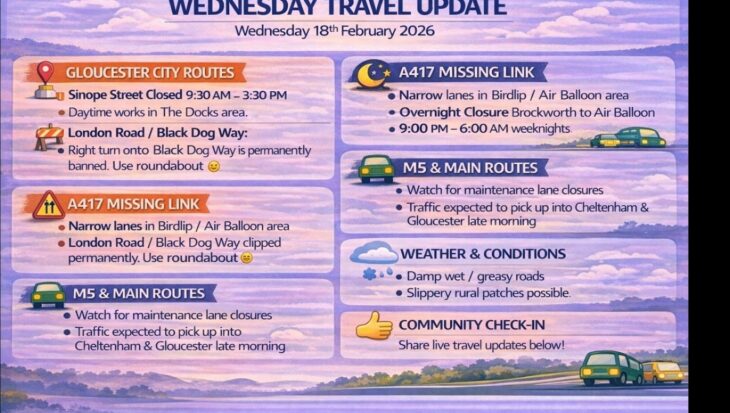 WEDNESDAY TRAVEL UPDATE
Wednesday 18th February 2026

GLOUCESTER CITY ROUTES
Sinope Street Closed 9:30 AM – 3:30 PM
• Daytime works in The Docks area.
London Road / Black Dog Way:
• Right turn onto Black Dog Way is permanently banned. Use roundabout 😊

A417 MISSING LINK
• Narrow lanes in Birdlip / Air Balloon area
• London Road / Black Dog Way clipped permanently. Use roundabout 😊

M5 & MAIN ROUTES
• Watch for maintenance lane closures
• Traffic expected to pick up into Cheltenham & Gloucester late morning

A417 MISSING LINK
• Narrow lanes in Birdlip / Air Balloon area
• Overnight Closure Brockworth to Air Balloon
• 9:00 PM – 6:00 AM weeknights

M5 & MAIN ROUTES
• Watch for maintenance lane closures
• Traffic expected to pick up into Cheltenham & Gloucester late morning

WEATHER & CONDITIONS
• Damp wet / greasy roads
• Slippery rural patches possible.

COMMUNITY CHECK-IN
Share live travel updates below!